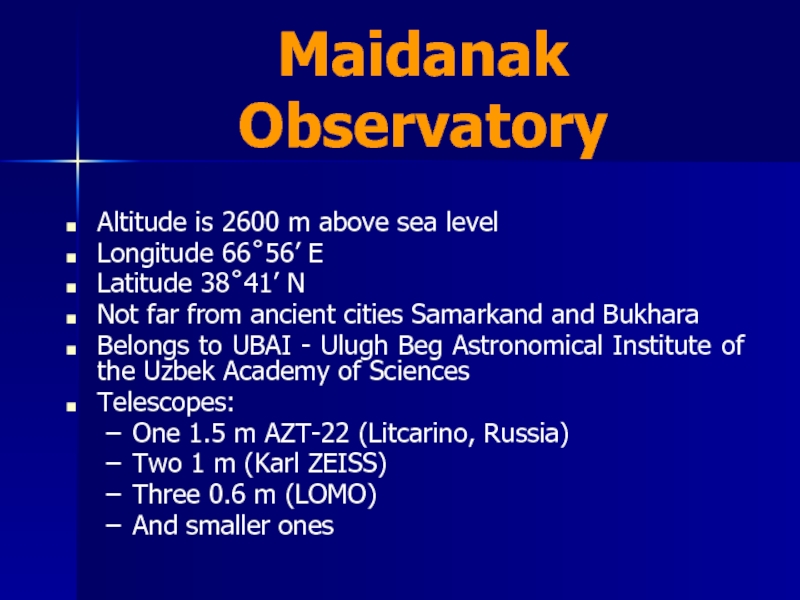 Maidanak Observatory

- Altitude is 2600 m above sea level
- Longitude 66˚56’ E
- Latitude 38˚41’ N
- Not far from ancient cities Samarkand and Bukhara
- Belongs to UBAI - Ulugh Beg Astronomical Institute of the Uzbek Academy of Sciences
- Telescopes:
  – One 1.5 m AZT-22 (Litcarino, Russia)
  – Two 1 m (Karl ZEISS)
  – Three 0.6 m (LOMO)
  – And smaller ones